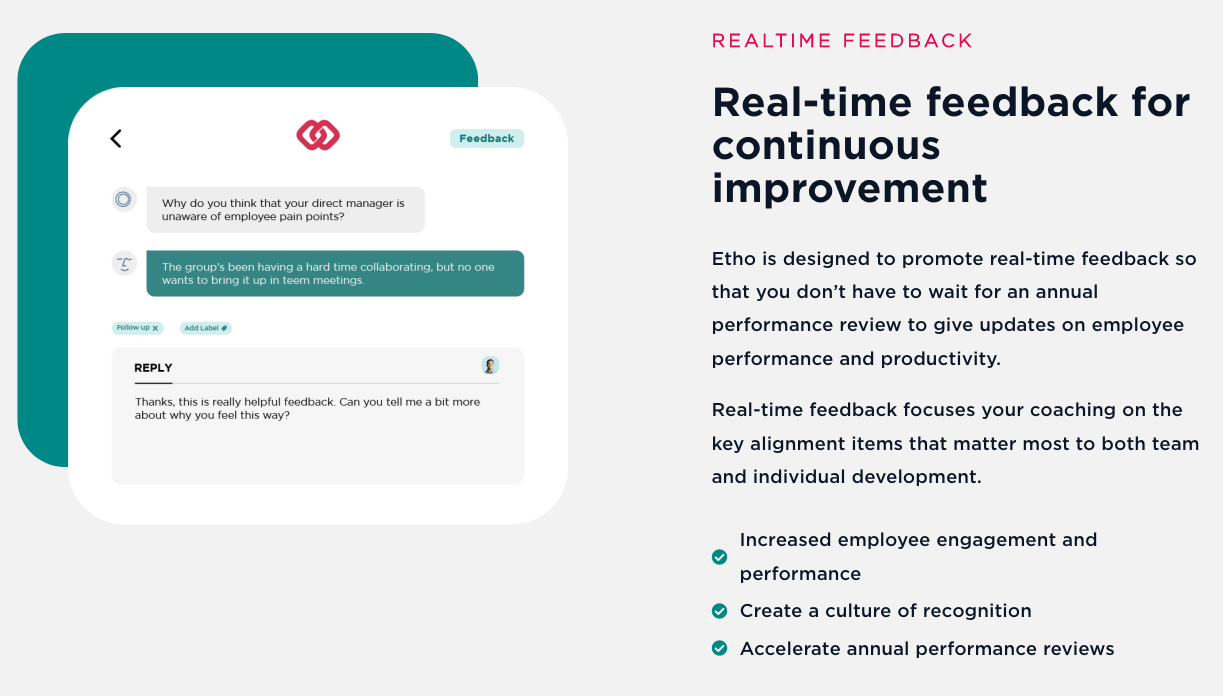 Feedback

Why do you think that your direct manager is unaware of employee pain points?

The group's been having a hard time collaborating, but no one wants to bring it up in teem meetings.

Follow up ✕

Add Label

REPLY

Thanks, this is really helpful feedback. Can you tell me a bit more about why you feel this way?

REALTIME FEEDBACK

Real-time feedback for continuous improvement

Etho is designed to promote real-time feedback so that you don't have to wait for an annual performance review to give updates on employee performance and productivity.

Real-time feedback focuses your coaching on the key alignment items that matter most to both team and individual development.

Increased employee engagement and performance

Create a culture of recognition

Accelerate annual performance reviews